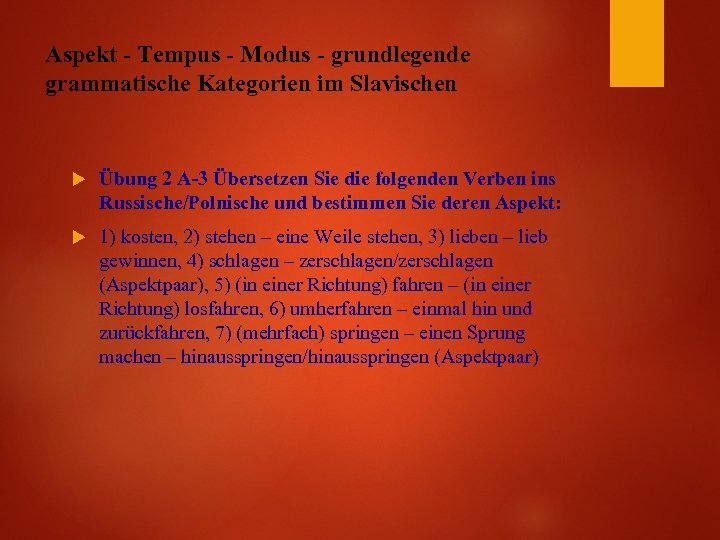 Aspekt - Tempus - Modus - grundlegende grammatische Kategorien im Slavischen

Übung 2 A-3 Übersetzen Sie die folgenden Verben ins Russische/Polnische und bestimmen Sie deren Aspekt:

1) kosten, 2) stehen – eine Weile stehen, 3) lieben – lieb gewinnen, 4) schlagen – zerschlagen/zerschlagen (Aspektpaar), 5) (in einer Richtung) fahren – (in einer Richtung) losfahren, 6) umherfahren – einmal hin und zurückfahren, 7) (mehrfach) springen – einen Sprung machen – hinausspringen/hinausspringen (Aspektpaar)